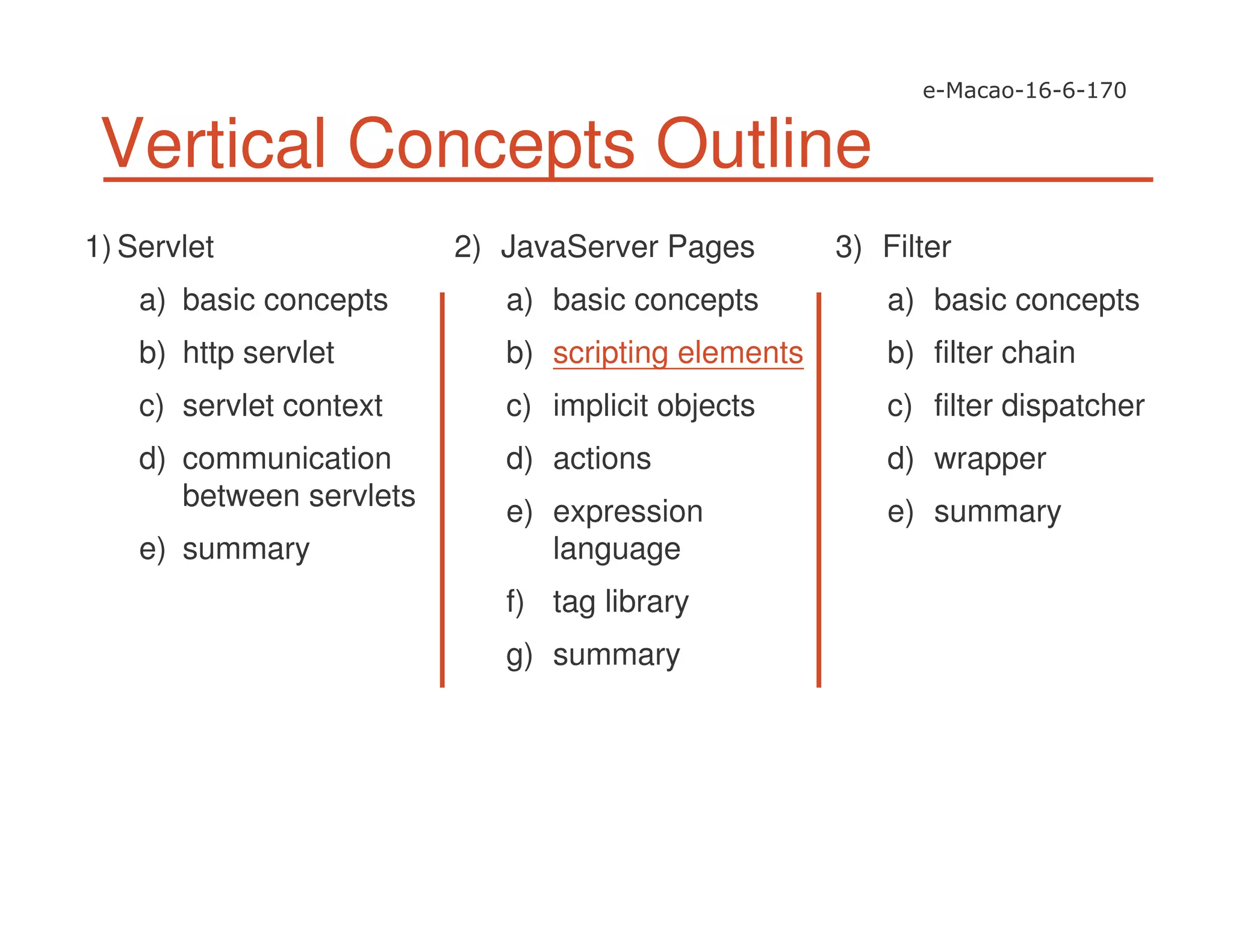 e-Macao-16-6-170

Vertical Concepts Outline

1) Servlet

a) basic concepts

b) http servlet

c) servlet context

d) communication between servlets

e) summary

2) JavaServer Pages

a) basic concepts

b) scripting elements

c) implicit objects

d) actions

e) expression language

f) tag library

g) summary

3) Filter

a) basic concepts

b) filter chain

c) filter dispatcher

d) wrapper

e) summary